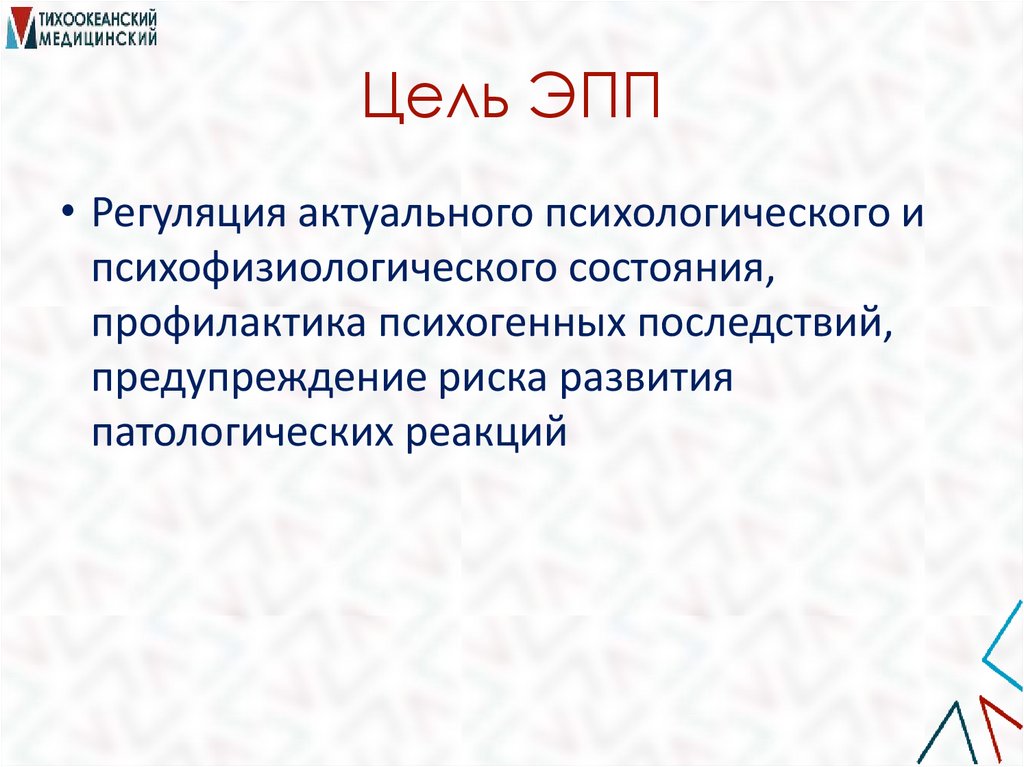 ТИХООКЕАНСКИЙ МЕДИЦИНСКИЙ

Цель ЭПП

• Регуляция актуального психологического и психофизиологического состояния, профилактика психогенных последствий, предупреждение риска развития патологических реакций